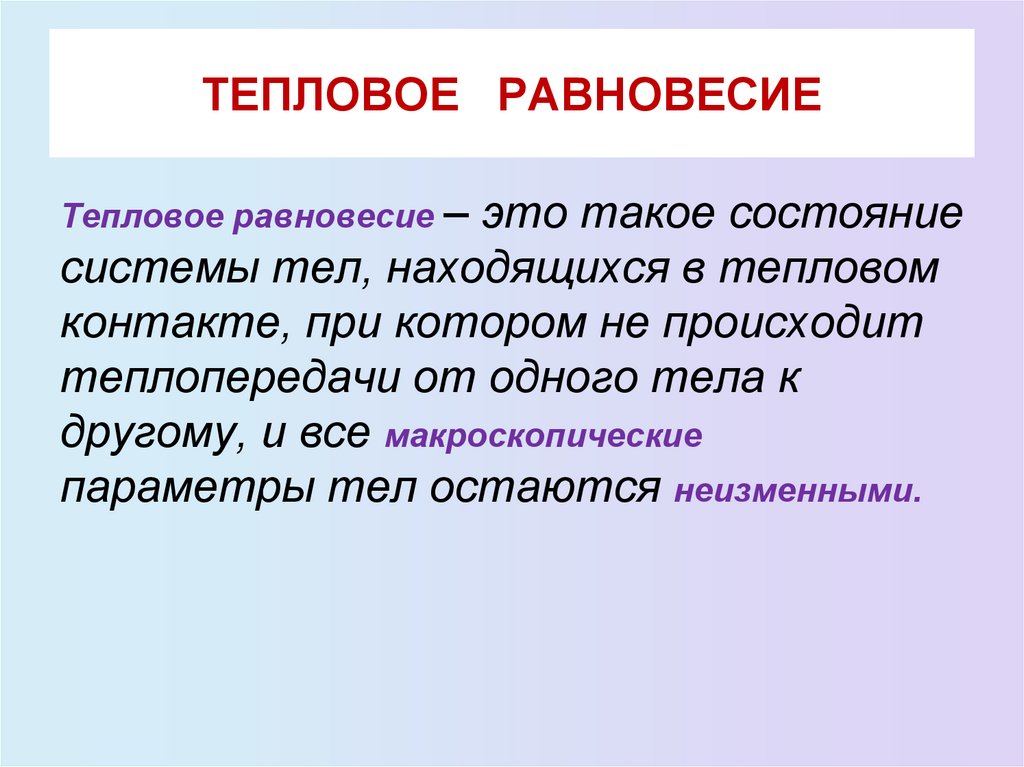 ТЕПЛОВОЕ РАВНОВЕСИЕ

Тепловое равновесие – это такое состояние системы тел, находящихся в тепловом контакте, при котором не происходит теплопередачи от одного тела к другому, и все макроскопические параметры тел остаются неизменными.